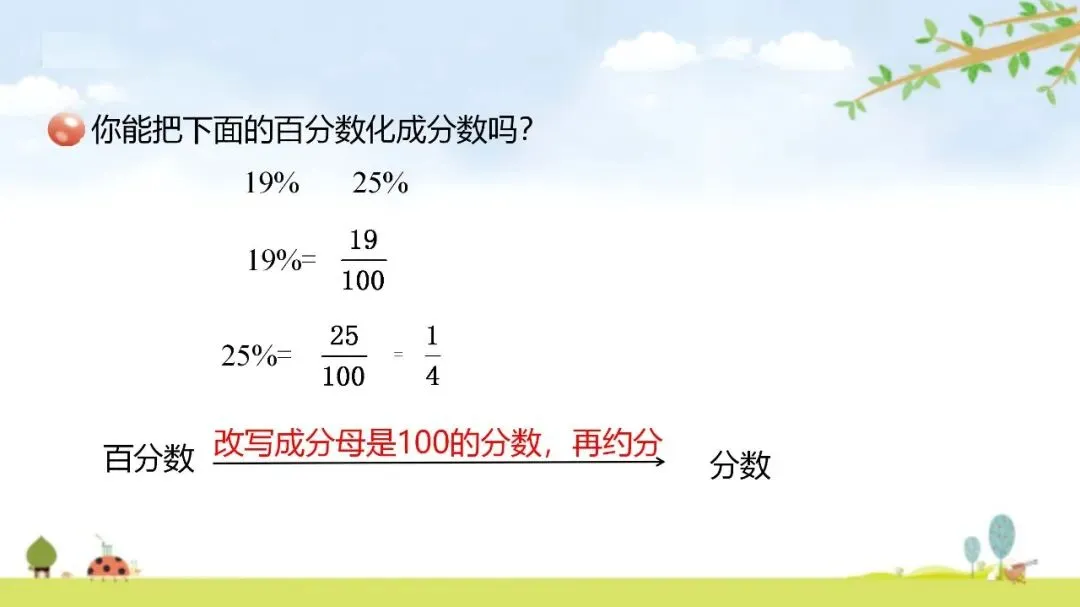 你能把下面的百分数化成分数吗?

19%　　25%

$19\%=\frac{19}{100}$

$25\%=\frac{25}{100}=\frac{1}{4}$

百分数 改写成分母是100的分数，再约分 分数